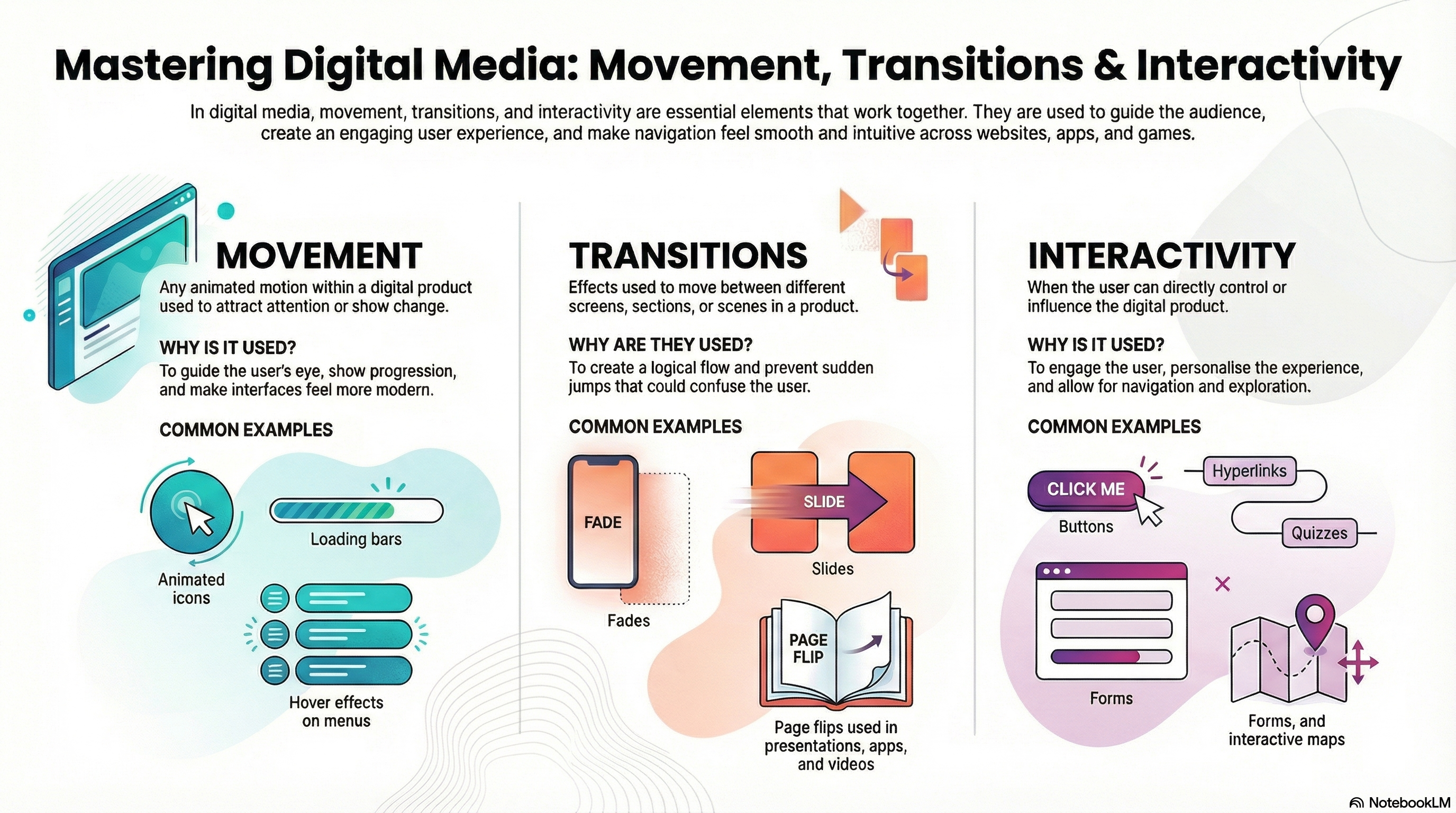 Mastering Digital Media: Movement, Transitions & Interactivity

In digital media, movement, transitions, and interactivity are essential elements that work together. They are used to guide the audience, create an engaging user experience, and make navigation feel smooth and intuitive across websites, apps, and games.

MOVEMENT

Any animated motion within a digital product used to attract attention or show change.

WHY IS IT USED?

To guide the user's eye, show progression, and make interfaces feel more modern.

COMMON EXAMPLES

Animated icons

Loading bars

Hover effects on menus

TRANSITIONS

Effects used to move between different screens, sections, or scenes in a product.

WHY ARE THEY USED?

To create a logical flow and prevent sudden jumps that could confuse the user.

COMMON EXAMPLES

FADE

Fades

SLIDE

Slides

PAGE FLIP

Page flips used in presentations, apps, and videos

INTERACTIVITY

When the user can directly control or influence the digital product.

WHY IS IT USED?

To engage the user, personalise the experience, and allow for navigation and exploration.

COMMON EXAMPLES

CLICK ME

Buttons

Hyperlinks

Quizzes

Forms

Forms, and interactive maps

NotebookLM